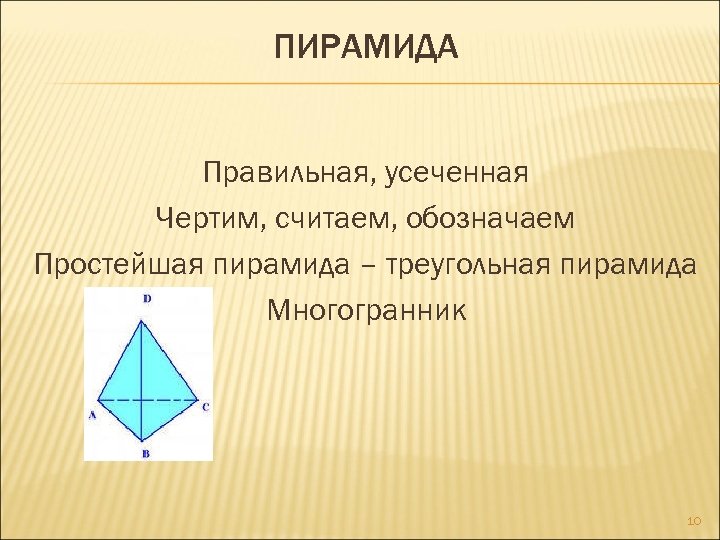 ПИРАМИДА

Правильная, усеченная

Чертим, считаем, обозначаем

Простейшая пирамида – треугольная пирамида

Многогранник

D

A

C

B

10